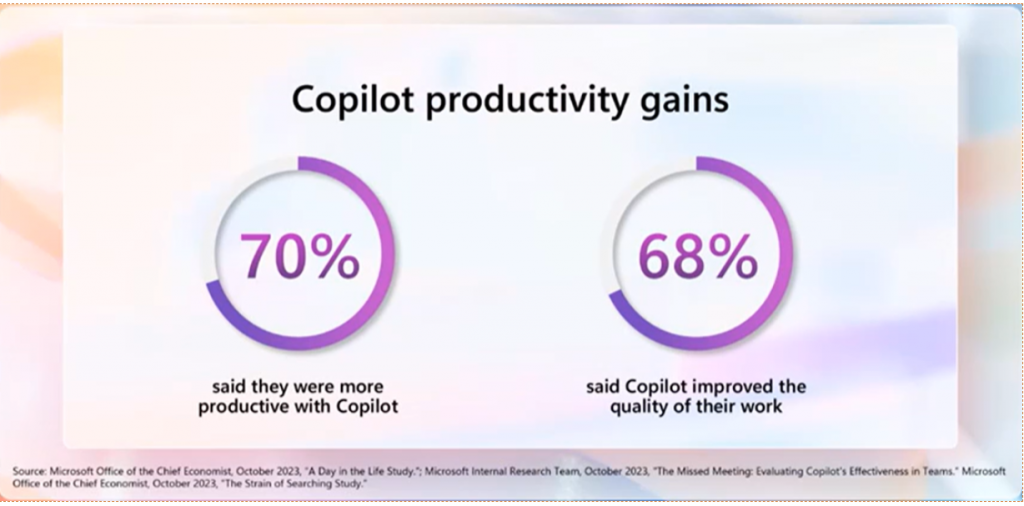 Copilot productivity gains

70%

said they were more productive with Copilot

68%

said Copilot improved the quality of their work

Source: Microsoft Office of the Chief Economist, October 2023, "A Day in the Life Study."; Microsoft Internal Research Team, October 2023, "The Missed Meeting: Evaluating Copilot's Effectiveness in Teams." Microsoft Office of the Chief Economist, October 2023, "The Strain of Searching Study."